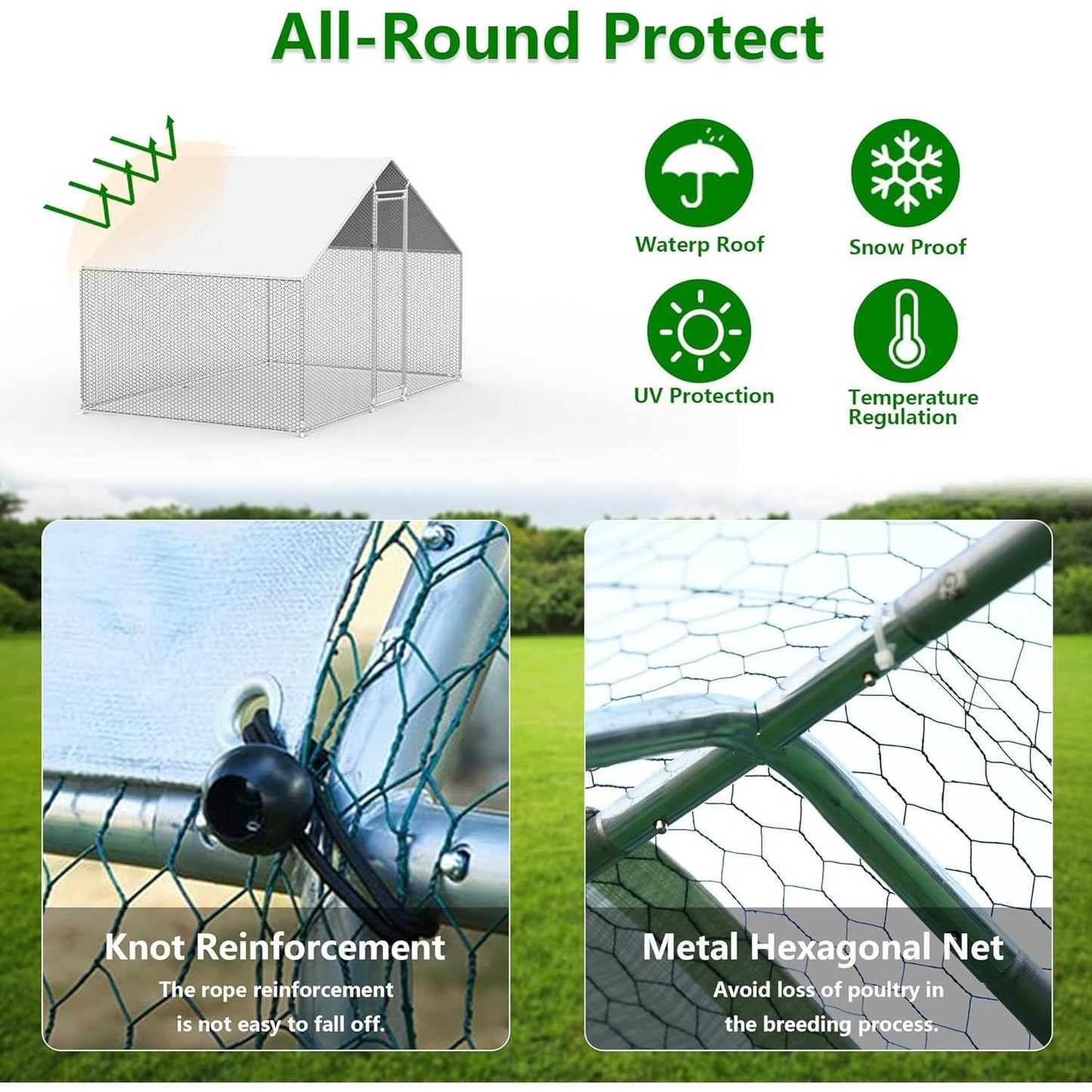 All-Round Protect

Waterp Roof

Snow Proof

UV Protection

Temperature Regulation

Knot Reinforcement
The rope reinforcement is not easy to fall off.

Metal Hexagonal Net
Avoid loss of poultry in the breeding process.